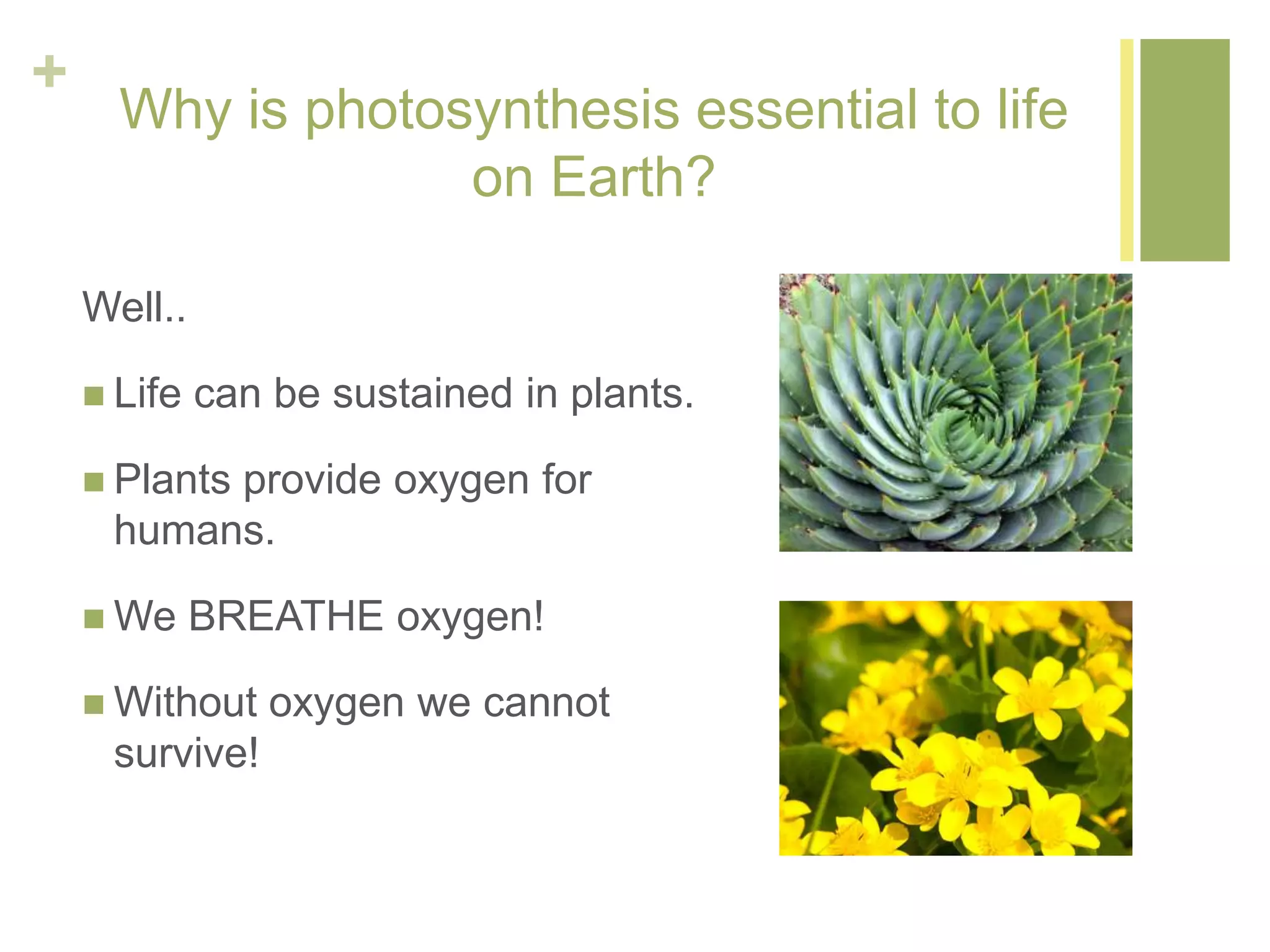 +

Why is photosynthesis essential to life on Earth?

Well..

■ Life can be sustained in plants.

■ Plants provide oxygen for humans.

■ We BREATHE oxygen!

■ Without oxygen we cannot survive!